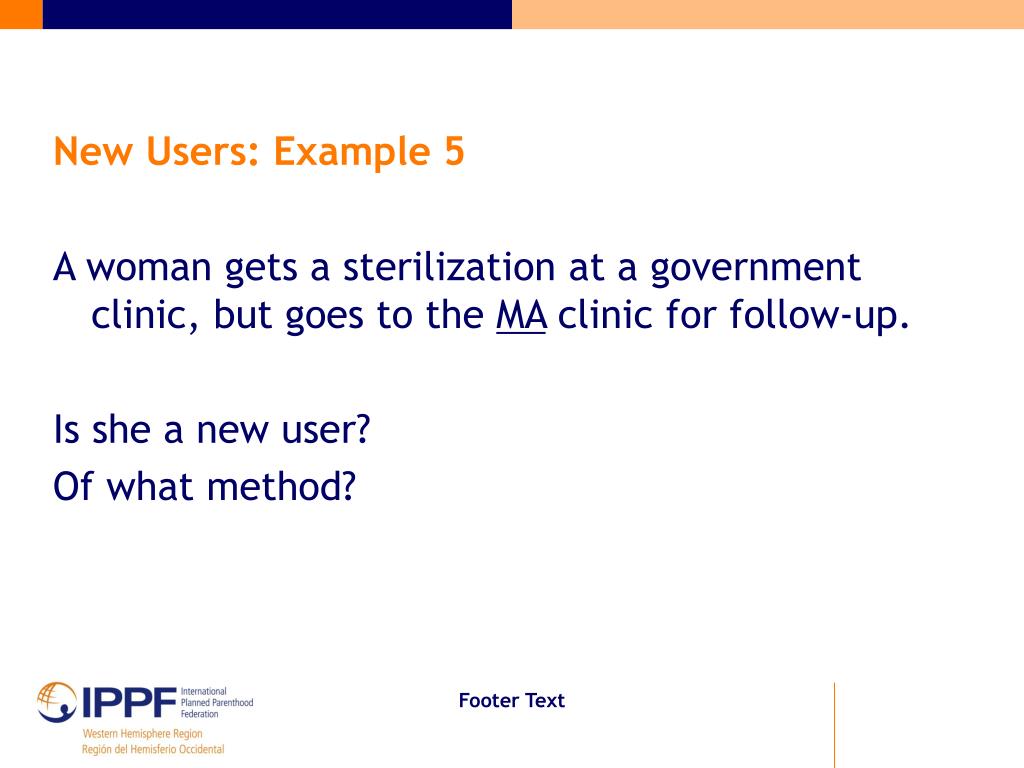 New Users: Example 5

A woman gets a sterilization at a government clinic, but goes to the MA clinic for follow-up.

Is she a new user?
Of what method?

IPPF International Planned Parenthood Federation
Western Hemisphere Region
Región del Hemisferio Occidental

Footer Text